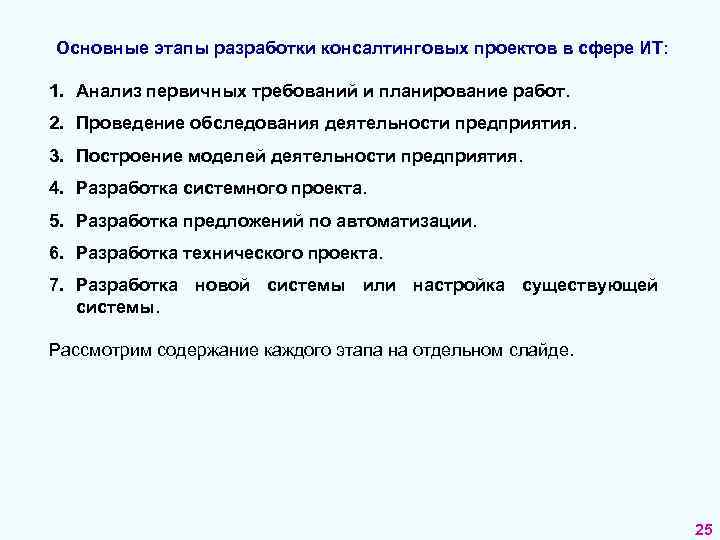 Основные этапы разработки консалтинговых проектов в сфере ИТ:

1. Анализ первичных требований и планирование работ.
2. Проведение обследования деятельности предприятия.
3. Построение моделей деятельности предприятия.
4. Разработка системного проекта.
5. Разработка предложений по автоматизации.
6. Разработка технического проекта.
7. Разработка новой системы или настройка существующей системы.

Рассмотрим содержание каждого этапа на отдельном слайде.

25